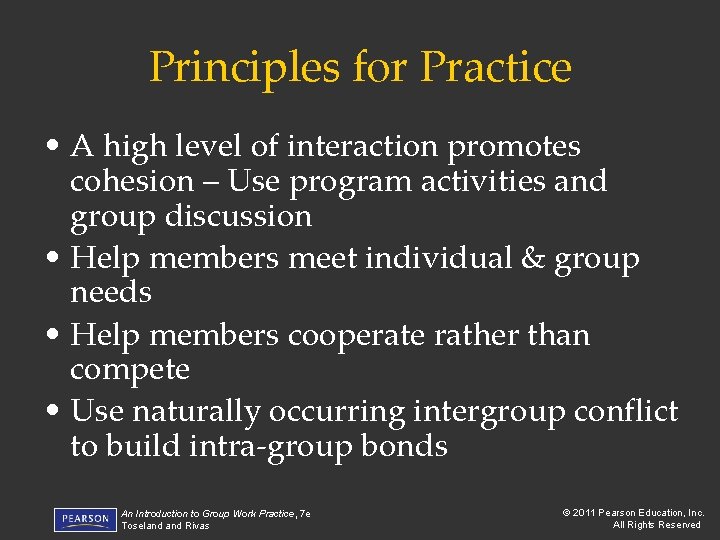 Principles for Practice

• A high level of interaction promotes cohesion – Use program activities and group discussion
• Help members meet individual & group needs
• Help members cooperate rather than compete
• Use naturally occurring intergroup conflict to build intra-group bonds

PEARSON

An Introduction to Group Work Practice, 7e
Toseland and Rivas

© 2011 Pearson Education, Inc.
All Rights Reserved